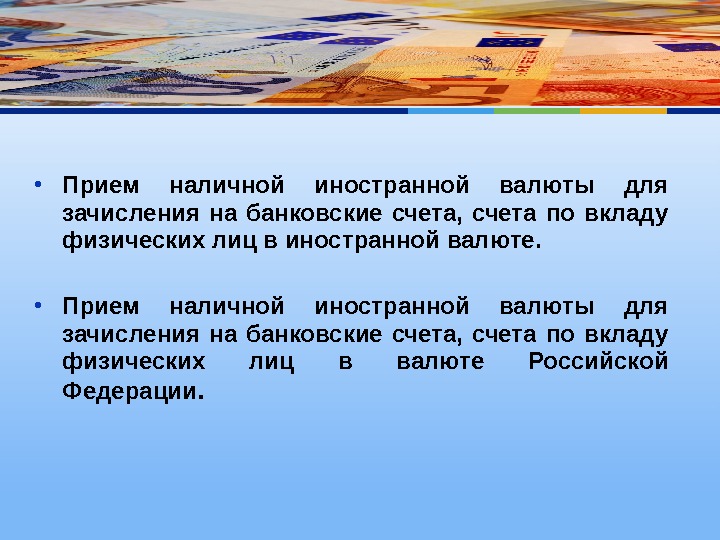 • Прием наличной иностранной валюты для зачисления на банковские счета, счета по вкладу физических лиц в иностранной валюте.

• Прием наличной иностранной валюты для зачисления на банковские счета, счета по вкладу физических лиц в валюте Российской Федерации.